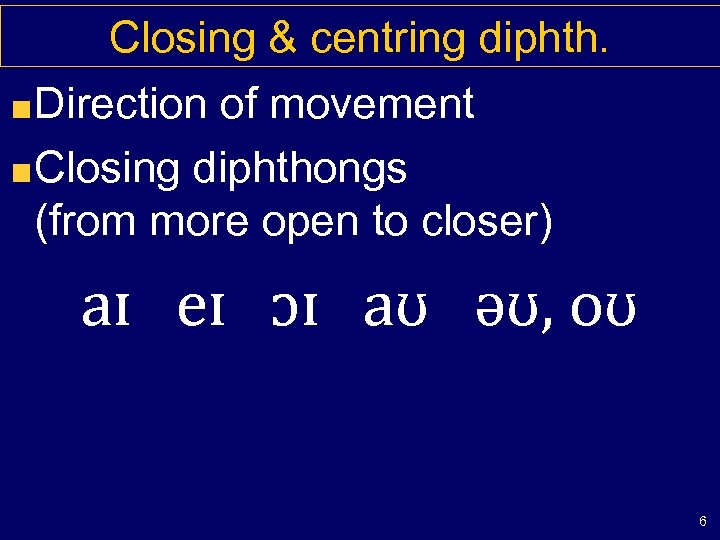 Closing & centring diphth.

Direction of movement

Closing diphthongs (from more open to closer)

aɪ eɪ ɔɪ aʊ əʊ, oʊ

6